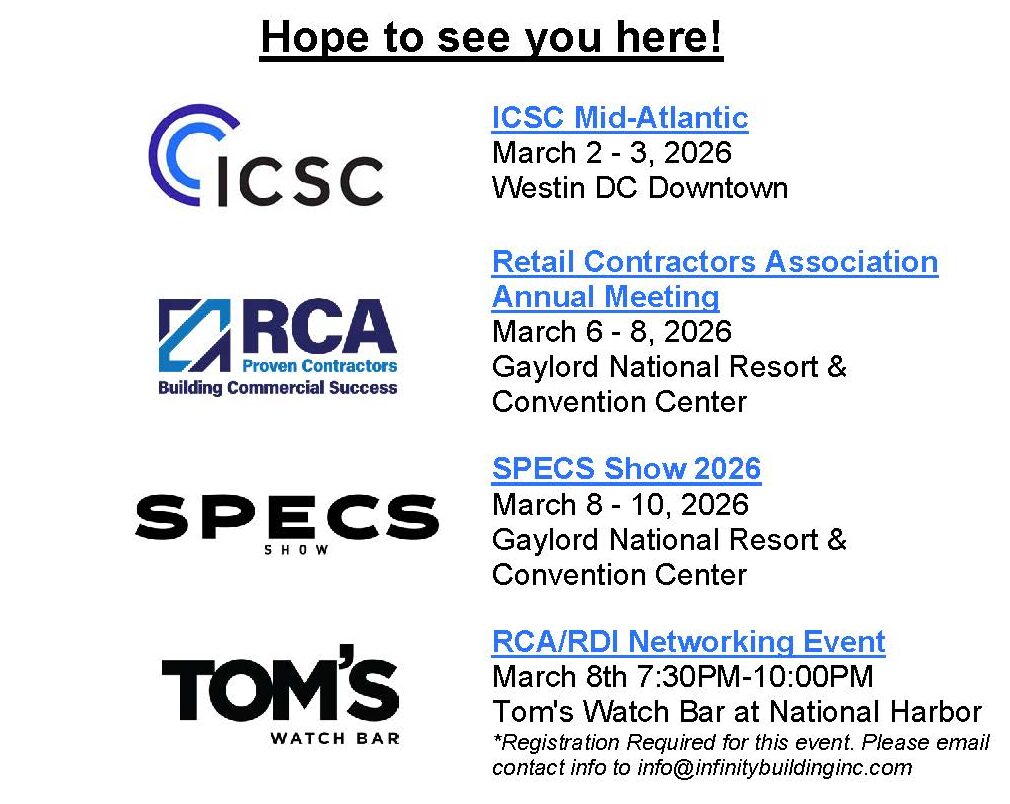 Hope to see you here!

ICSC

ICSC Mid-Atlantic
March 2 - 3, 2026
Westin DC Downtown

RCA
Proven Contractors
Building Commercial Success

Retail Contractors Association Annual Meeting
March 6 - 8, 2026
Gaylord National Resort & Convention Center

SPECS
SHOW

SPECS Show 2026
March 8 - 10, 2026
Gaylord National Resort & Convention Center

TOM'S
WATCH BAR

RCA/RDI Networking Event
March 8th 7:30PM-10:00PM
Tom's Watch Bar at National Harbor
*Registration Required for this event. Please email contact info to info@infinitybuildinginc.com